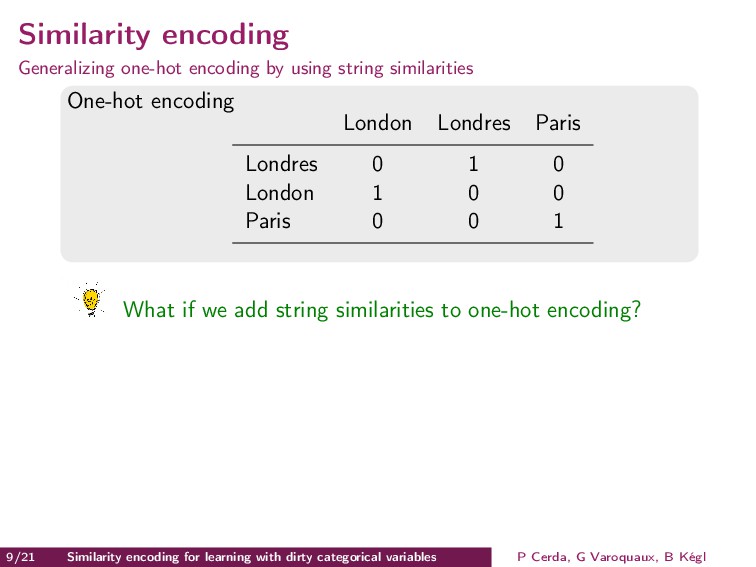 Similarity encoding
Generalizing one-hot encoding by using string similarities

One-hot encoding

| | London | Londres | Paris |
|---|---|---|---|
| Londres | 0 | 1 | 0 |
| London | 1 | 0 | 0 |
| Paris | 0 | 0 | 1 |

What if we add string similarities to one-hot encoding?

9/21 Similarity encoding for learning with dirty categorical variables P Cerda, G Varoquaux, B Kégl